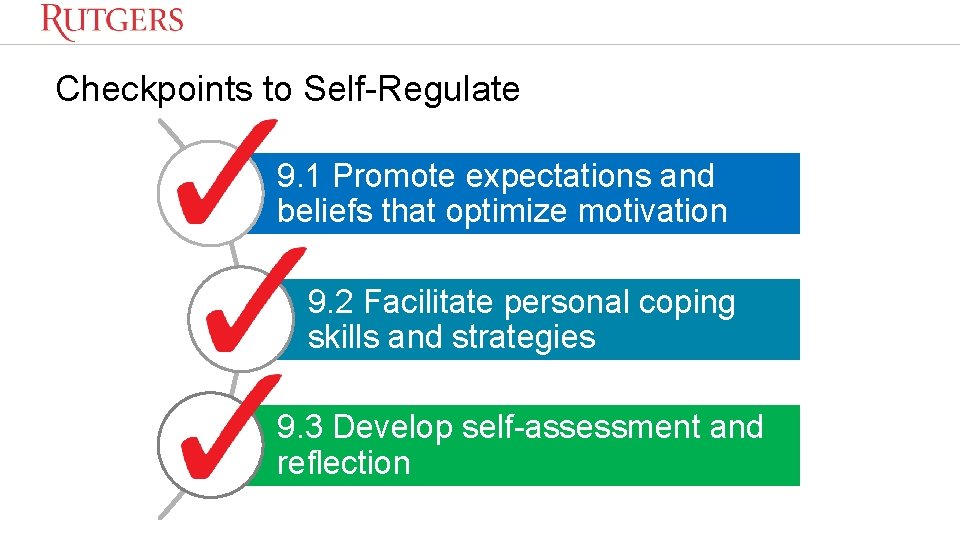 RUTGERS

Checkpoints to Self-Regulate

9.1 Promote expectations and beliefs that optimize motivation

9.2 Facilitate personal coping skills and strategies

9.3 Develop self-assessment and reflection